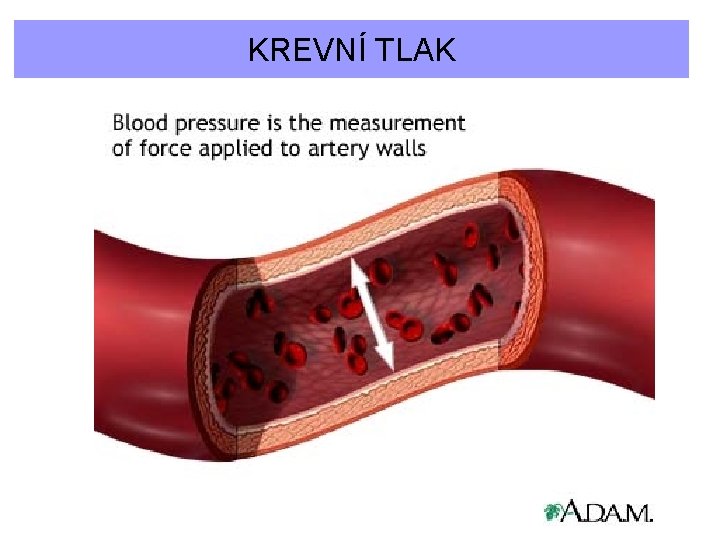 KREVNÍ TLAK

Blood pressure is the measurement of force applied to artery walls

A.D.A.M.